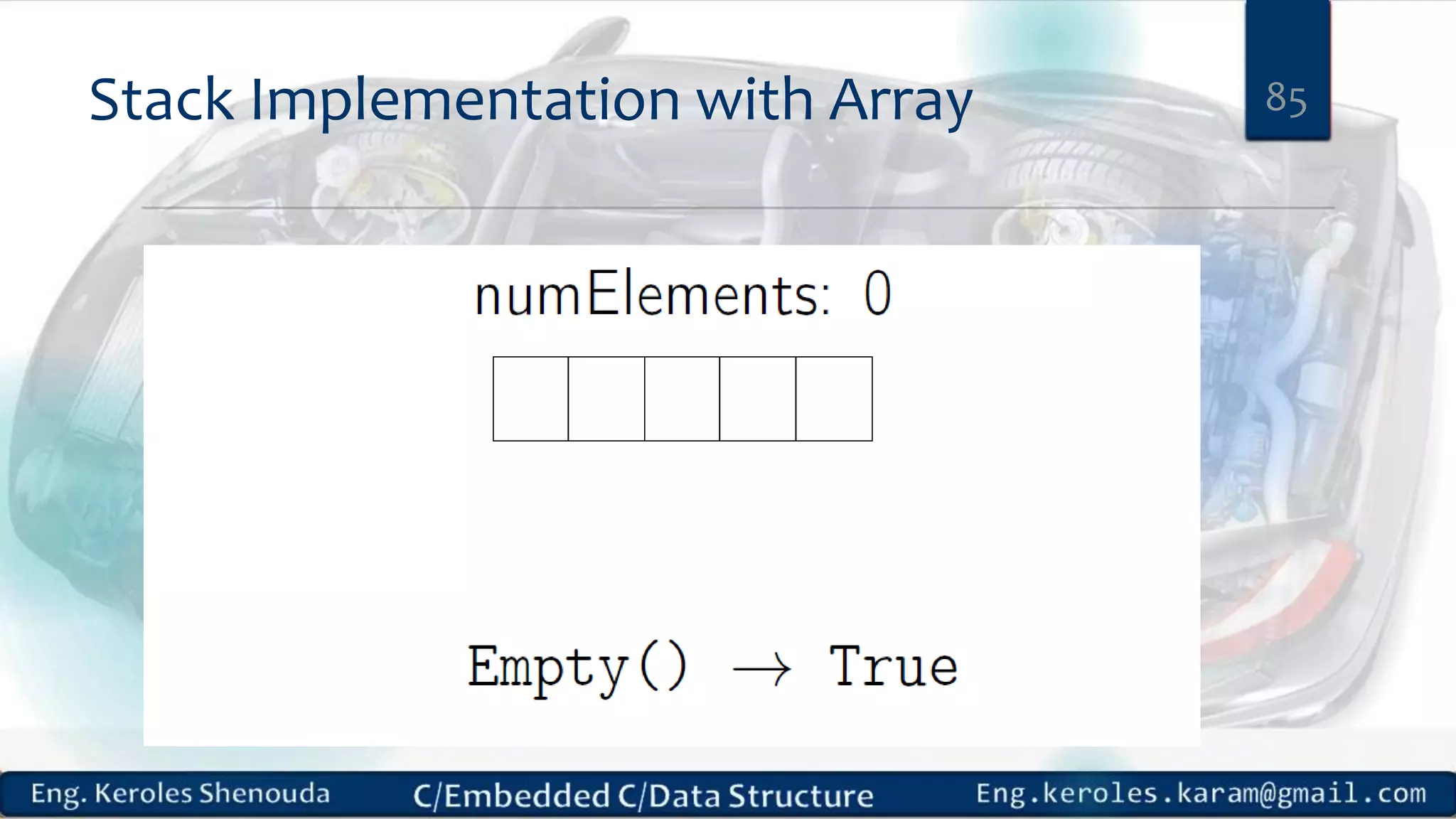 Stack Implementation with Array

85

numElements: 0

Empty() $\rightarrow$ True

Eng. Keroles Shenouda

C/Embedded C/Data Structure

Eng.keroles.karam@gmail.com